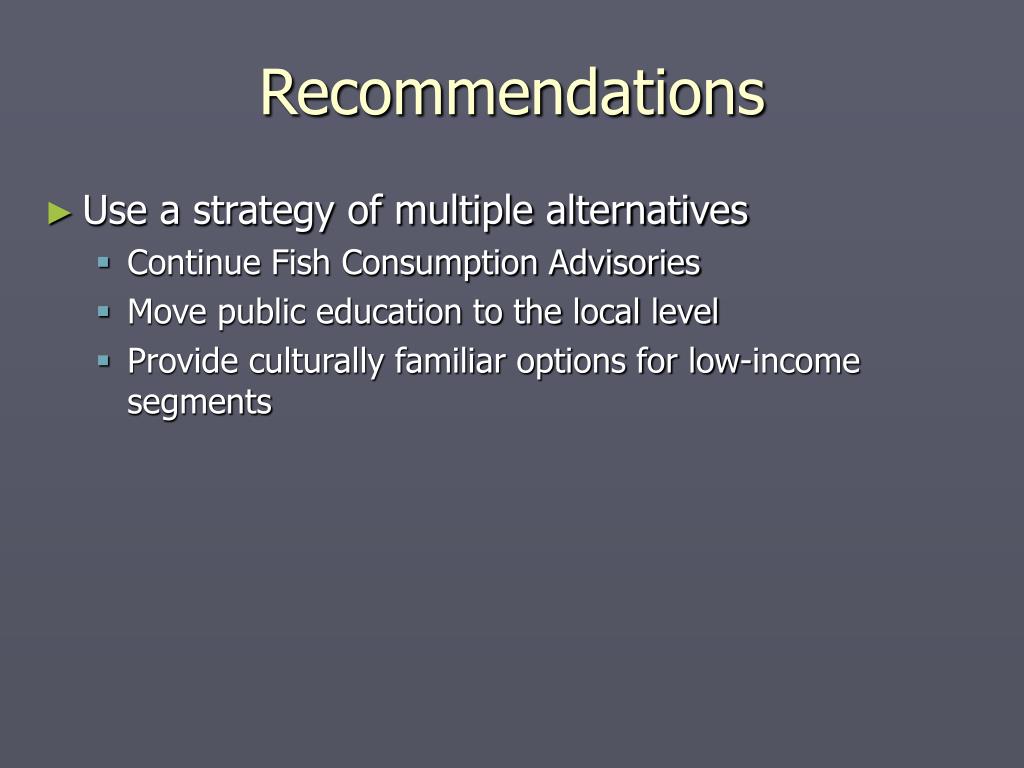 Recommendations

► Use a strategy of multiple alternatives
▪ Continue Fish Consumption Advisories
▪ Move public education to the local level
▪ Provide culturally familiar options for low-income segments